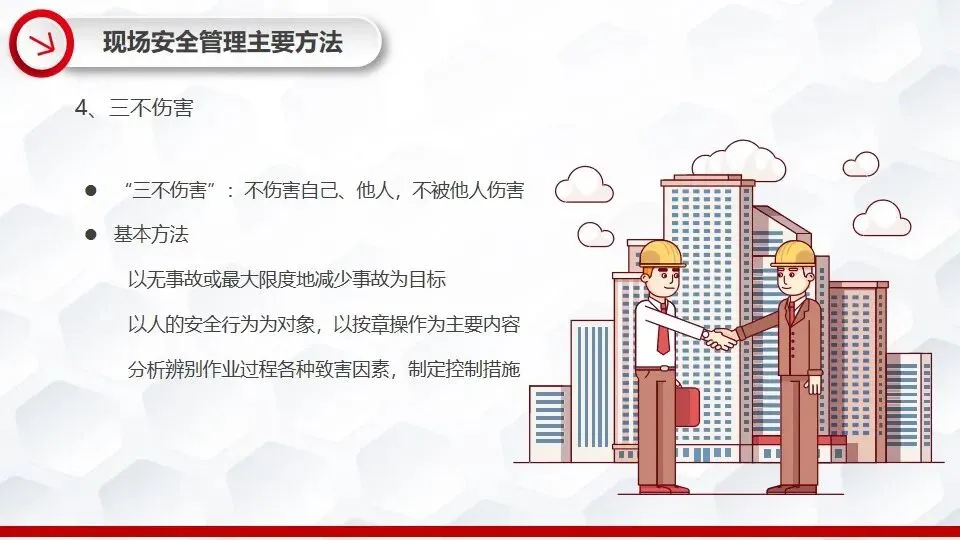 现场安全管理主要方法

4、三不伤害

● “三不伤害”：不伤害自己、他人，不被他人伤害

● 基本方法

以无事故或最大限度地减少事故为目标

以人的安全行为为对象，以按章操作为主要内容

分析辨别作业过程各种致害因素，制定控制措施